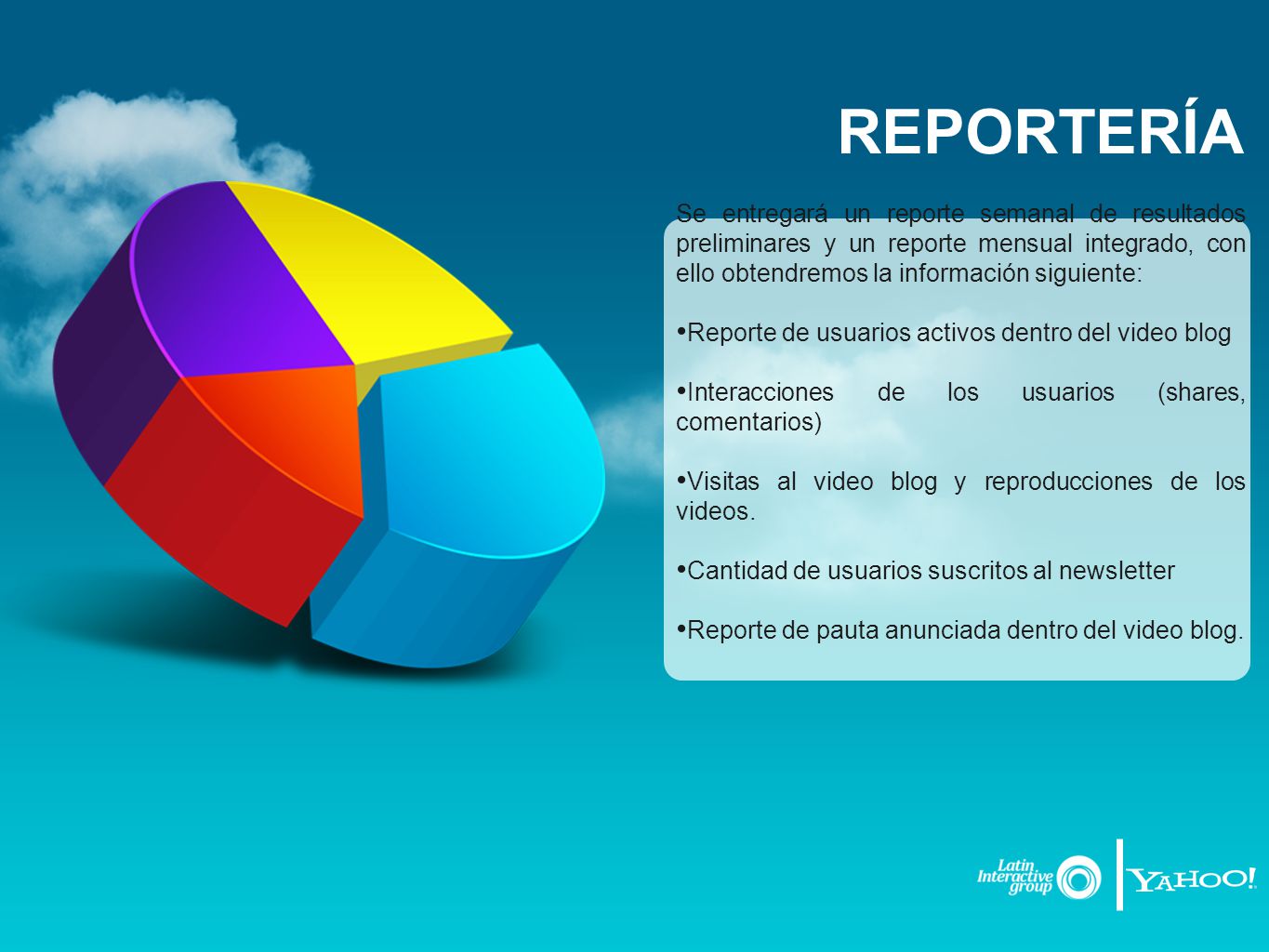 REPORTERÍA

Se entregará un reporte semanal de resultados preliminares y un reporte mensual integrado, con ello obtendremos la información siguiente:

•Reporte de usuarios activos dentro del video blog

•Interacciones de los usuarios (shares, comentarios)

•Visitas al video blog y reproducciones de los videos.

•Cantidad de usuarios suscritos al newsletter

•Reporte de pauta anunciada dentro del video blog.

Latin Interactive group

YAHOO!